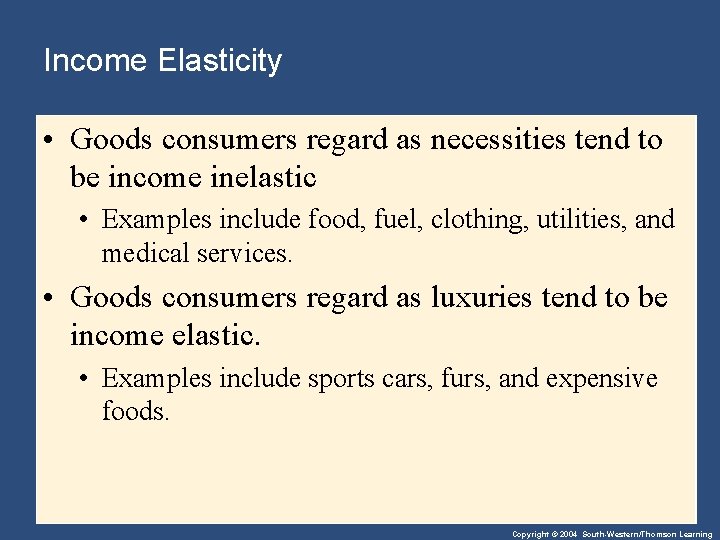 Income Elasticity

• Goods consumers regard as necessities tend to be income inelastic

• Examples include food, fuel, clothing, utilities, and medical services.

• Goods consumers regard as luxuries tend to be income elastic.

• Examples include sports cars, furs, and expensive foods.

Copyright © 2004 South-Western/Thomson Learning